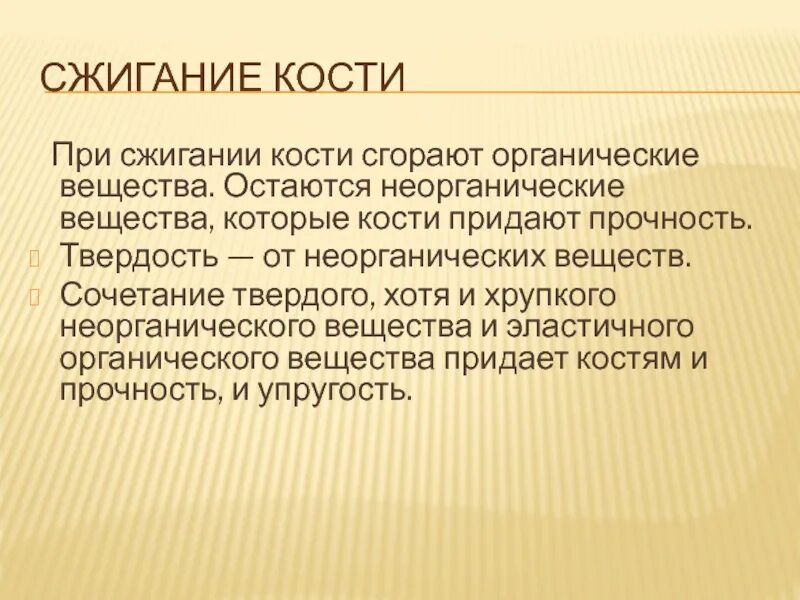 СЖИГАНИЕ КОСТИ

При сжигании кости сгорают органические вещества. Остаются неорганические вещества, которые кости придают прочность.

Твердость — от неорганических веществ.

Сочетание твердого, хотя и хрупкого неорганического вещества и эластичного органического вещества придает костям и прочность, и упругость.